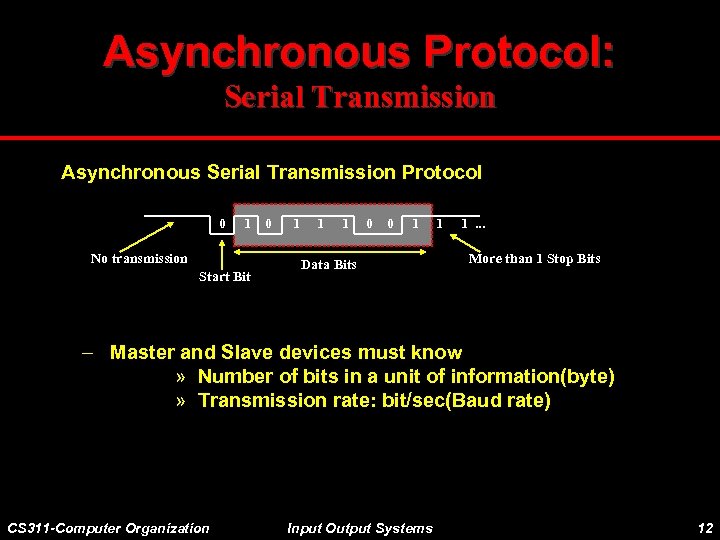 Asynchronous Protocol:
Serial Transmission

Asynchronous Serial Transmission Protocol

0 1 0 1 1 1 0 0 1 1 1 ...

No transmission

Start Bit

Data Bits

More than 1 Stop Bits

– Master and Slave devices must know
» Number of bits in a unit of information(byte)
» Transmission rate: bit/sec(Baud rate)

CS311-Computer Organization Input Output Systems 12